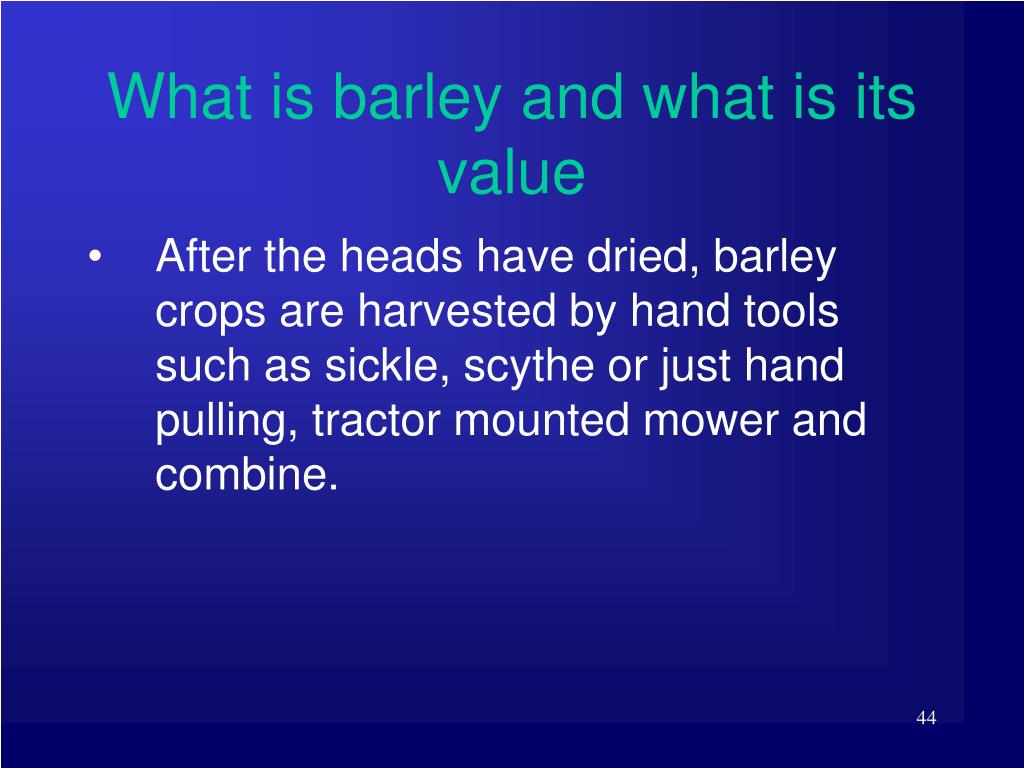 What is barley and what is its value

• After the heads have dried, barley crops are harvested by hand tools such as sickle, scythe or just hand pulling, tractor mounted mower and combine.

44